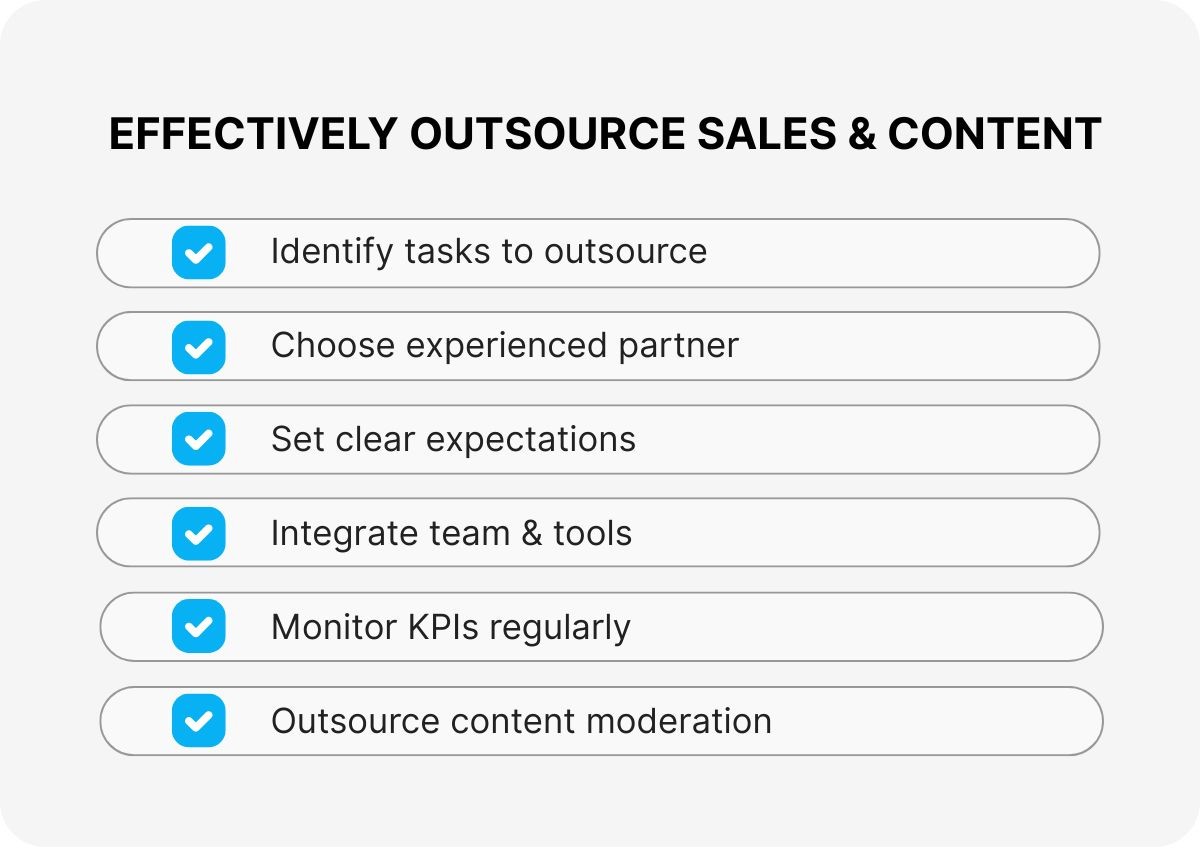 EFFECTIVELY OUTSOURCE SALES & CONTENT

Identify tasks to outsource

Choose experienced partner

Set clear expectations

Integrate team & tools

Monitor KPIs regularly

Outsource content moderation